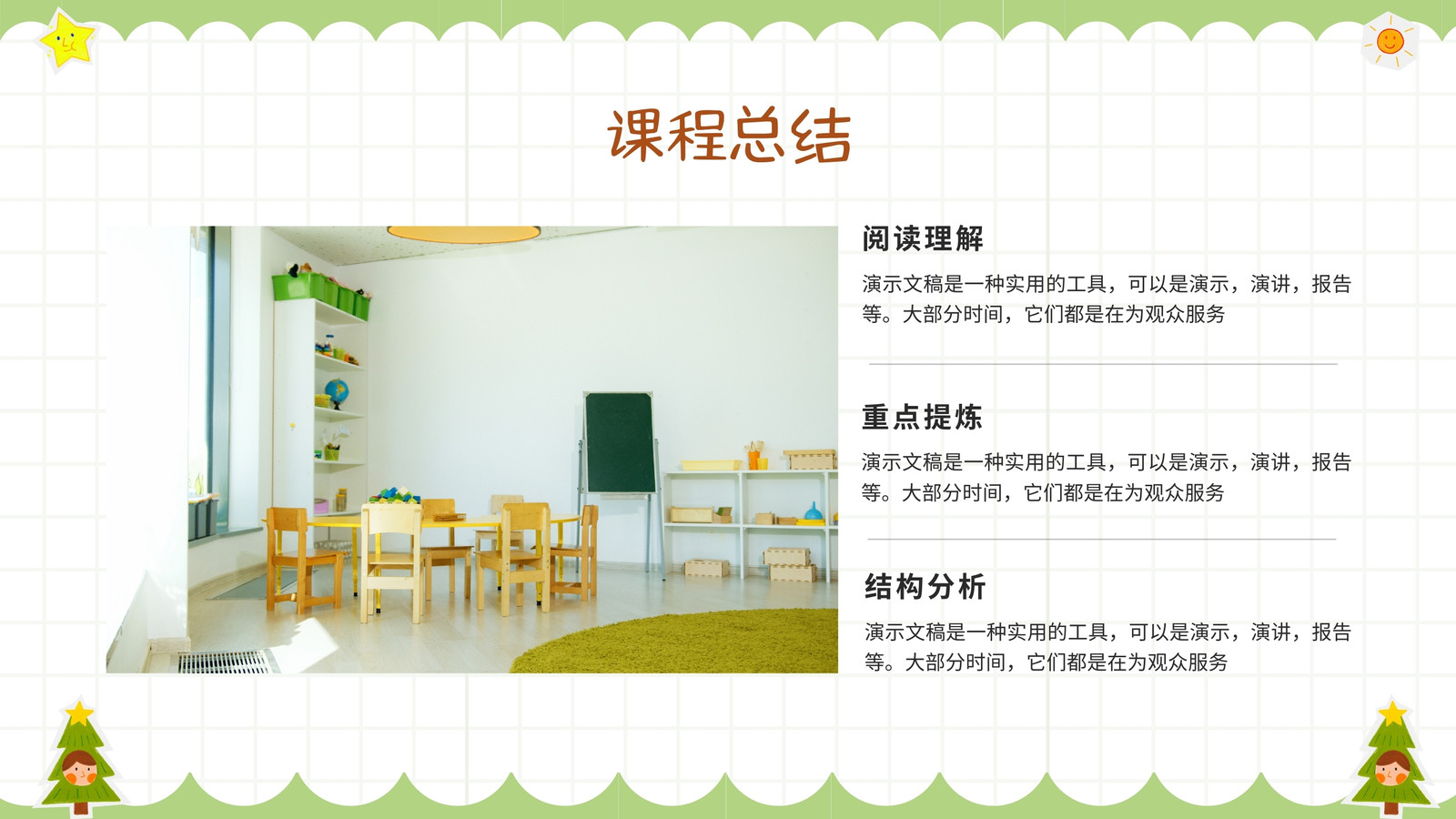 课程总结

阅读理解

演示文稿是一种实用的工具，可以是演示，演讲，报告等。大部分时间，它们都是在为观众服务

重点提炼

演示文稿是一种实用的工具，可以是演示，演讲，报告等。大部分时间，它们都是在为观众服务

结构分析

演示文稿是一种实用的工具，可以是演示，演讲，报告等。大部分时间，它们都是在为观众服务